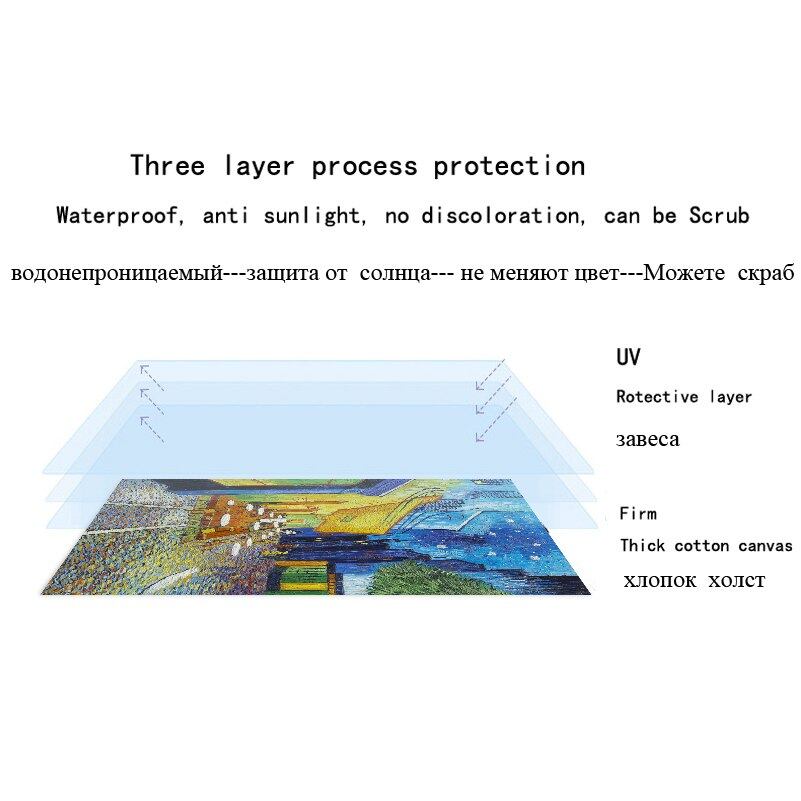 Three layer process protection

Waterproof, anti sunlight, no discoloration, can be Scrub

водонепроницаемый---защита от солнца--- не меняют цвет---Можете скраб

UV

Rotective layer

завеса

Firm

Thick cotton canvas

хлопок холст